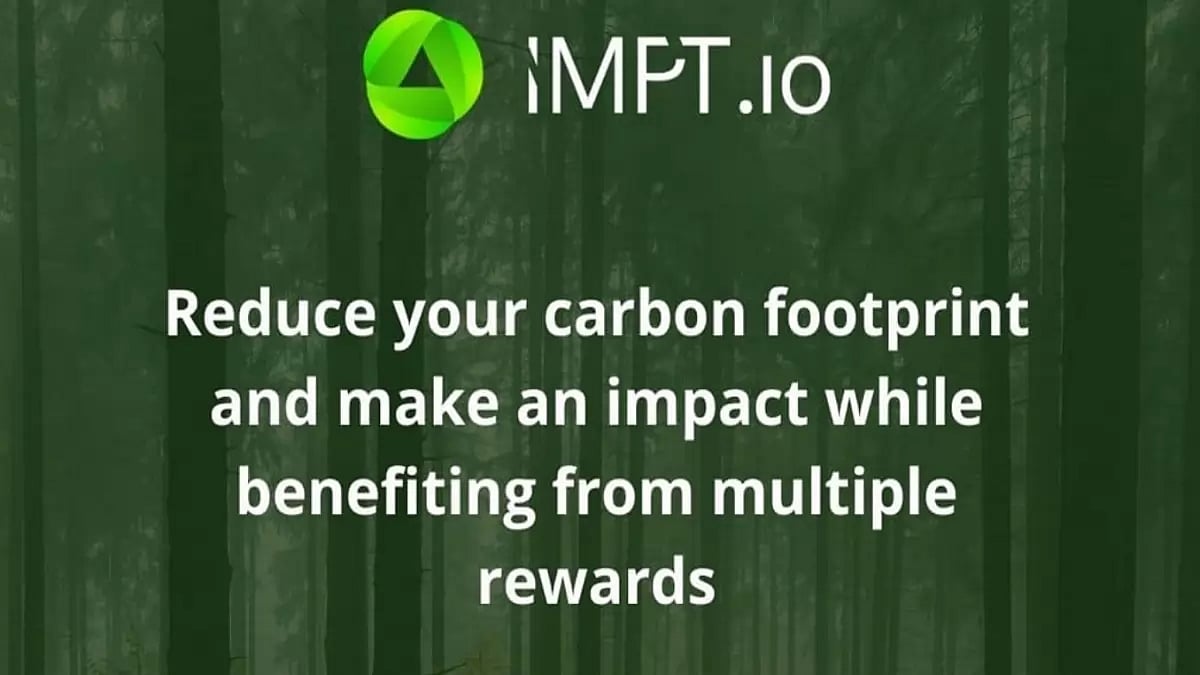 IMPT.io

Reduce your carbon footprint and make an impact while benefiting from multiple rewards